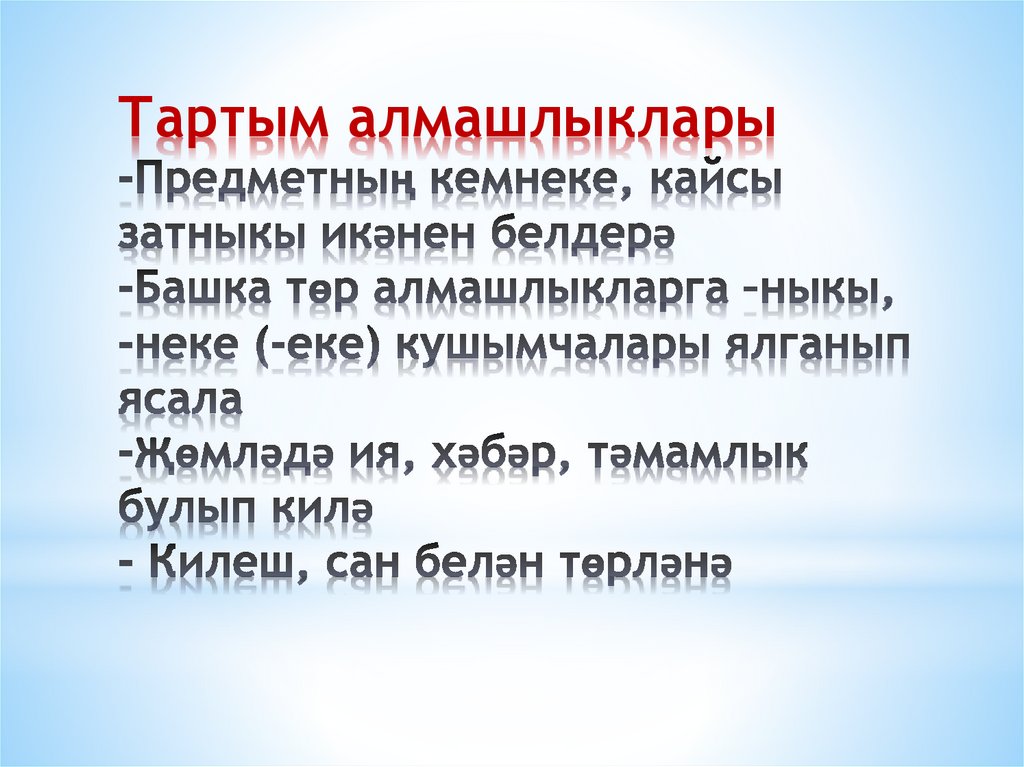 Тартым алмашлыклары
-Предметның кемнеке, кайсы затныкы икәнен белдерә
-Башка төр алмашлыкларга –ныкы, -неке (-еке) кушымчалары ялганып ясала
-Җөмләдә ия, хәбәр, тәмамлык булып килә
- Килеш, сан белән төрләнә